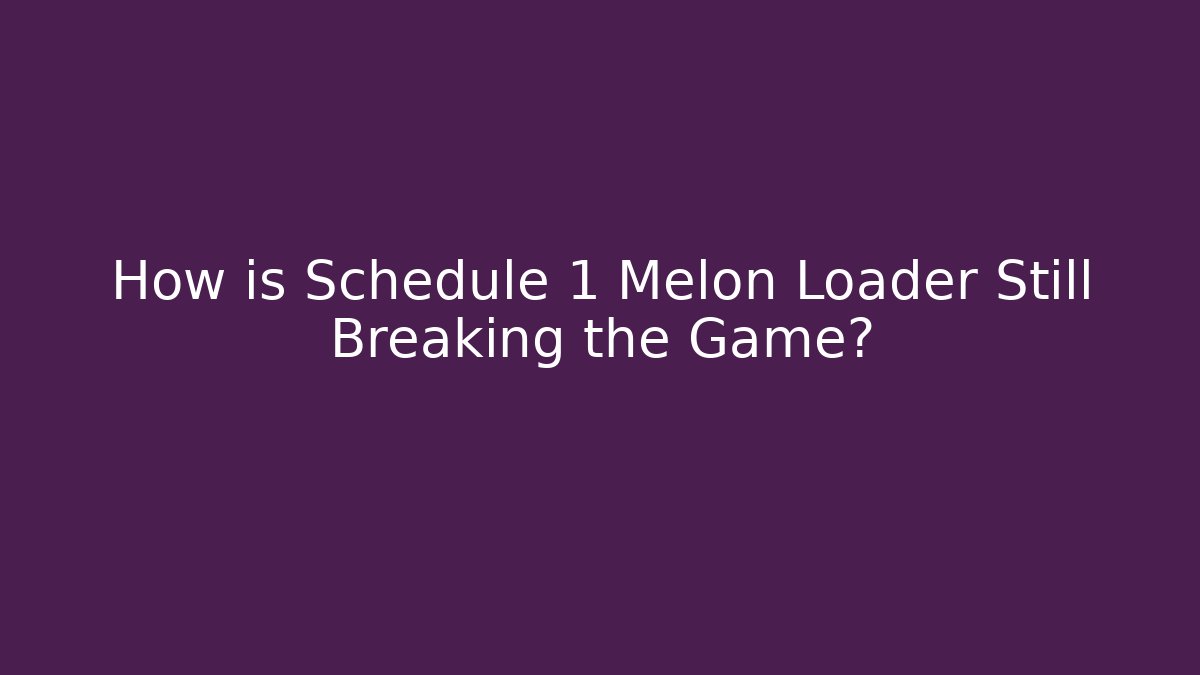 How is Schedule 1 Melon Loader Still Breaking the Game?